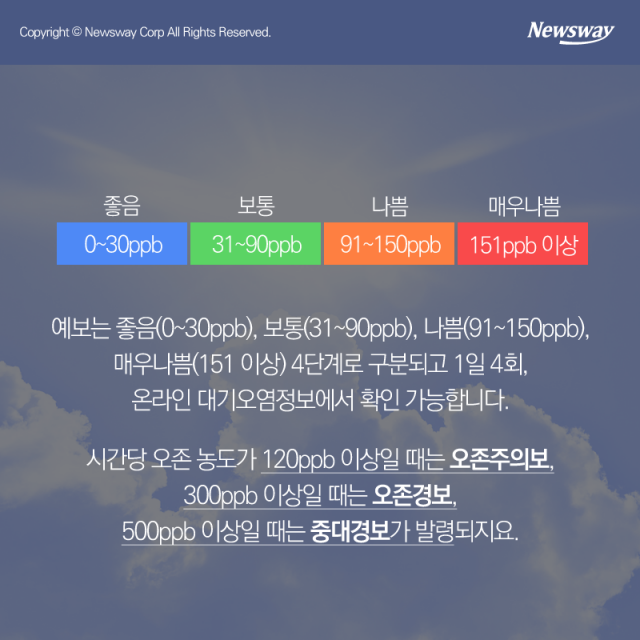 Copyright © Newsway Corp All Rights Reserved.

Newsway

| 좋음 | 보통 | 나쁨 | 매우나쁨 |
|---|---|---|---|
| 0~30ppb | 31~90ppb | 91~150ppb | 151ppb 이상 |

예보는 좋음(0~30ppb), 보통(31~90ppb), 나쁨(91~150ppb), 매우나쁨(151 이상) 4단계로 구분되고 1일 4회, 온라인 대기오염정보에서 확인 가능합니다.

시간당 오존 농도가 120ppb 이상일 때는 오존주의보, 300ppb 이상일 때는 오존경보, 500ppb 이상일 때는 중대경보가 발령되지요.